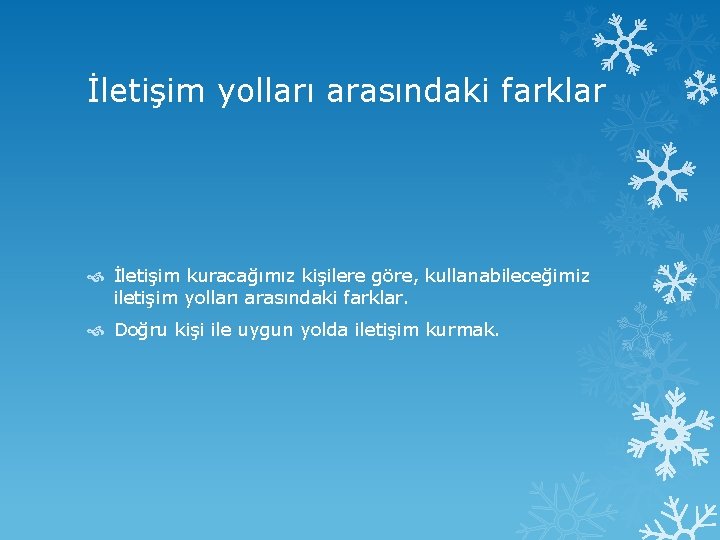 İletişim yolları arasındaki farklar

İletişim kuracağımız kişilere göre, kullanabileceğimiz iletişim yolları arasındaki farklar.

Doğru kişi ile uygun yolda iletişim kurmak.